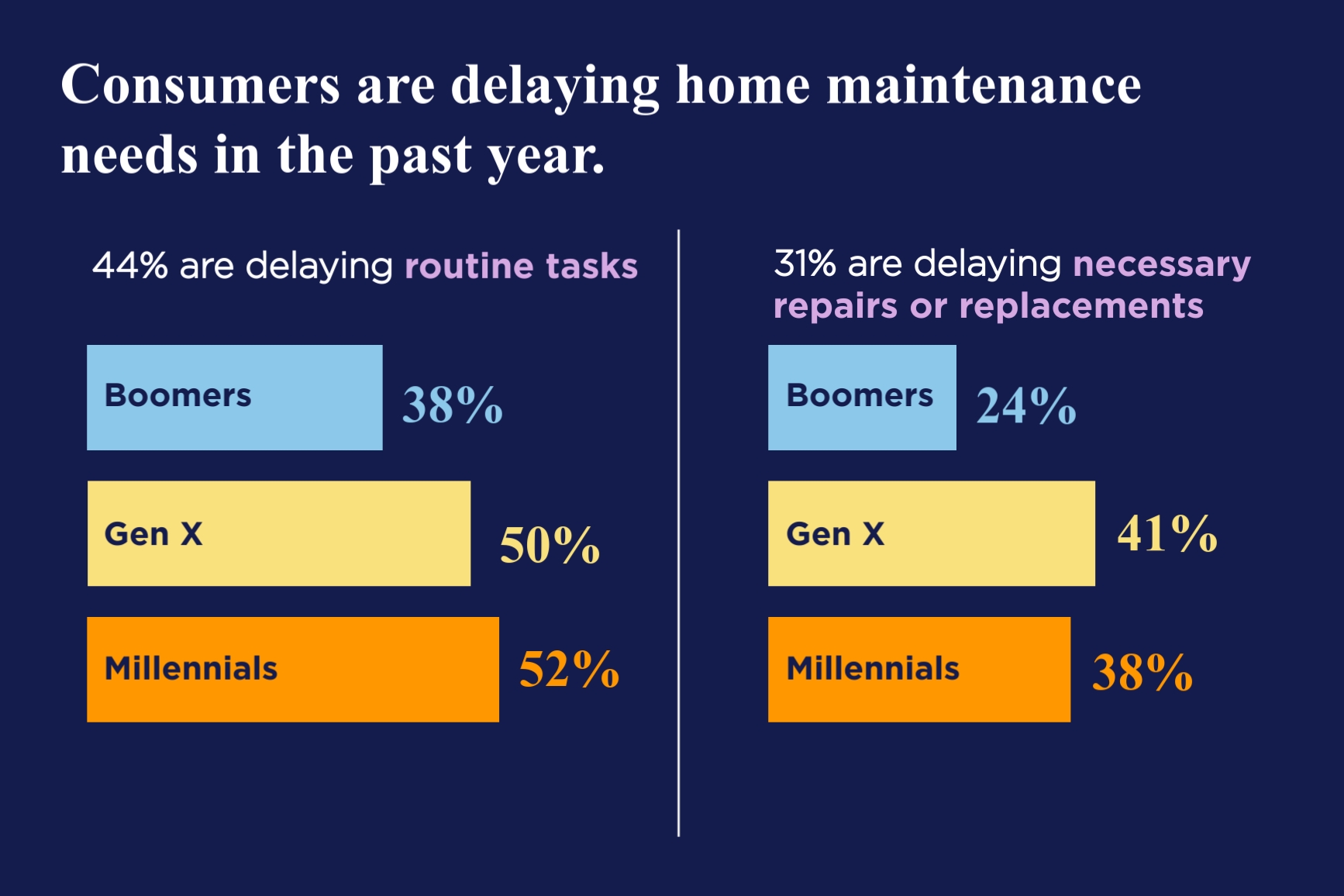 Consumers are delaying home maintenance needs in the past year.

44% are delaying routine tasks

Boomers 38%

Gen X 50%

Millennials 52%

31% are delaying necessary repairs or replacements

Boomers 24%

Gen X 41%

Millennials 38%